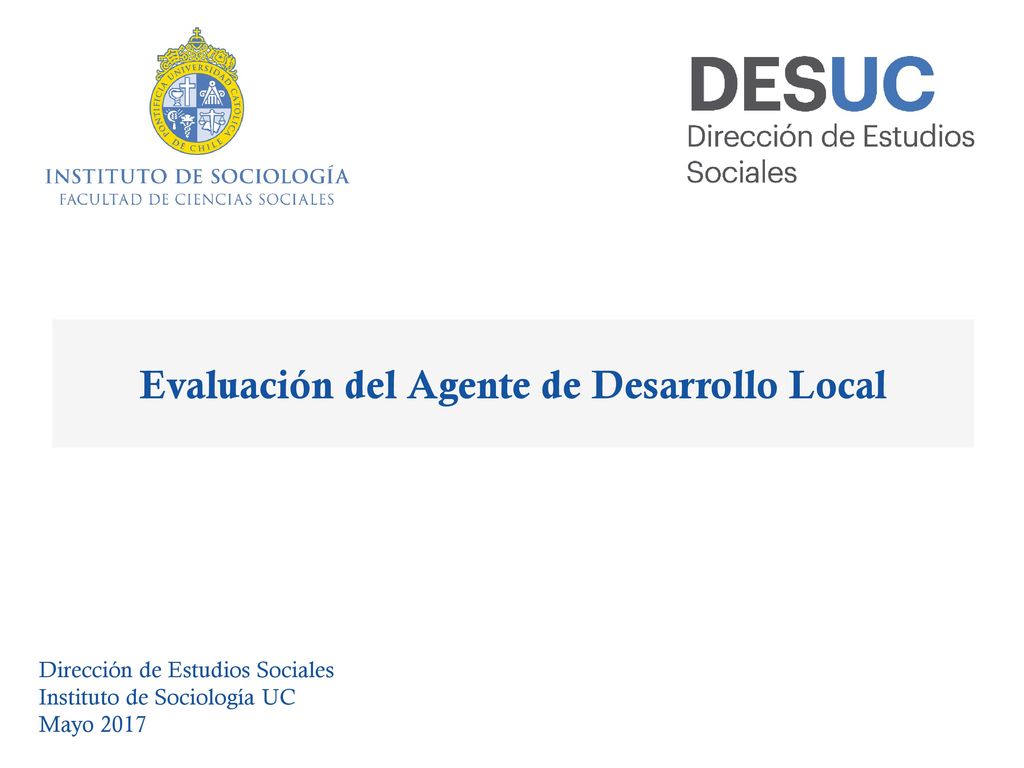 PONTIFICIA UNIVERSIDAD CATÓLICA DE CHILE

INSTITUTO DE SOCIOLOGÍA
FACULTAD DE CIENCIAS SOCIALES

DESUC
Dirección de Estudios Sociales

Evaluación del Agente de Desarrollo Local

Dirección de Estudios Sociales
Instituto de Sociología UC
Mayo 2017